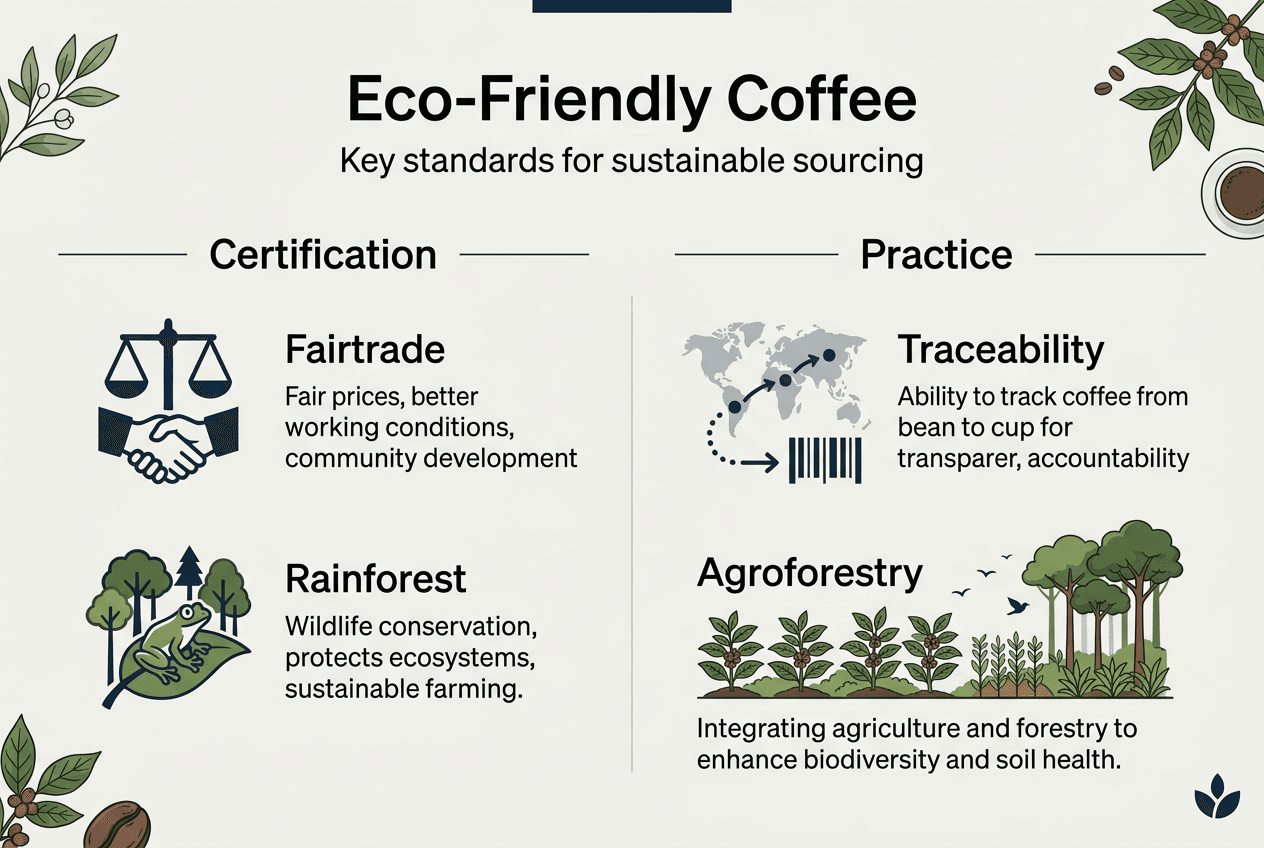 Eco-Friendly Coffee

Key standards for sustainable sourcing

Certification

Fairtrade

Fair prices, better working conditions, community development

Rainforest

Wildlife conservation, protects ecosystems, sustainable farming.

Practice

Traceability

Ability to track coffee from bean to cup for transparer, accountability

Agroforestry

Integrating agriculture and forestry to enhance biodiversity and soil health.